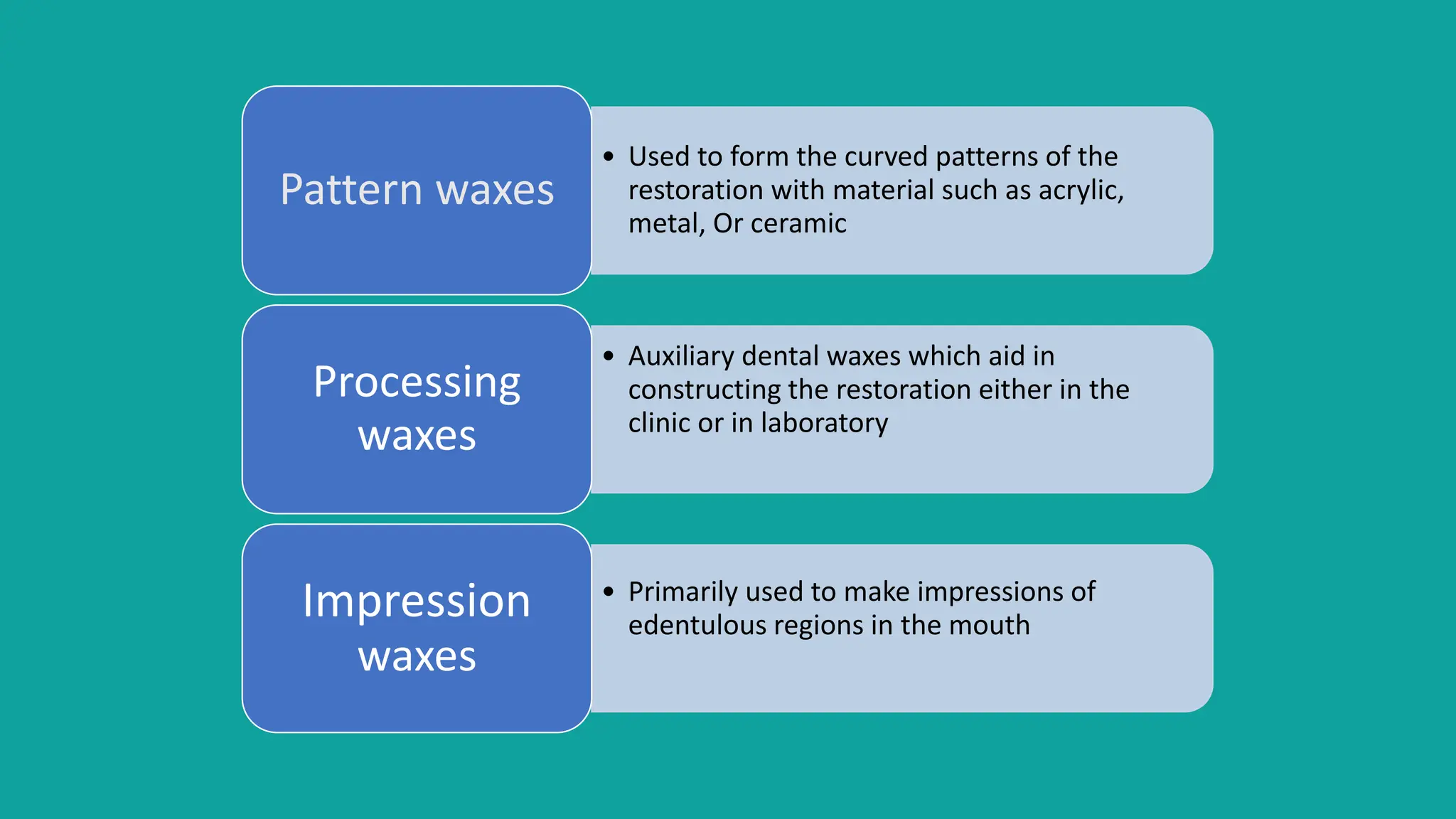 Pattern waxes

• Used to form the curved patterns of the restoration with material such as acrylic, metal, Or ceramic

Processing waxes

• Auxiliary dental waxes which aid in constructing the restoration either in the clinic or in laboratory

Impression waxes

• Primarily used to make impressions of edentulous regions in the mouth